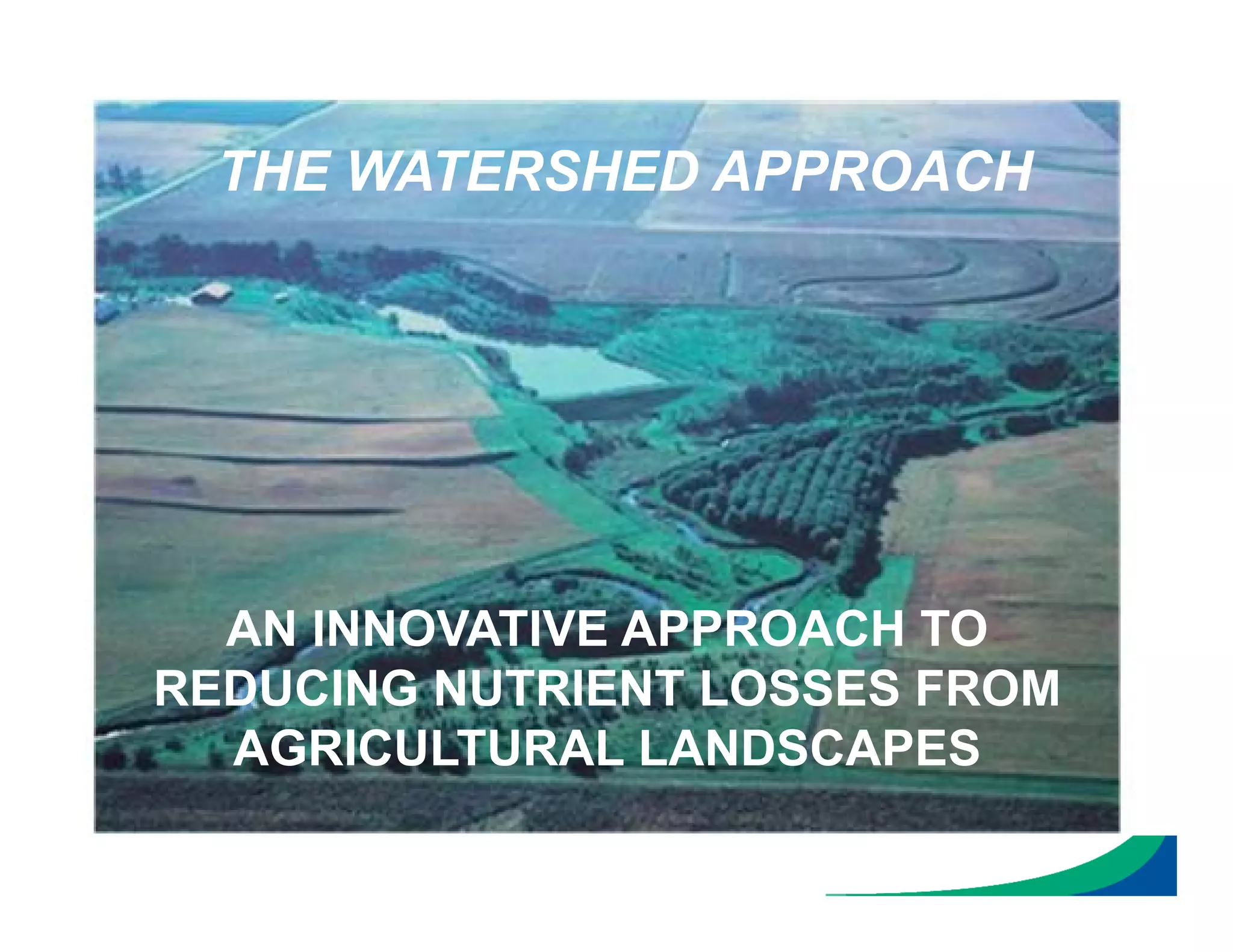 THE WATERSHED APPROACH

AN INNOVATIVE APPROACH TO REDUCING NUTRIENT LOSSES FROM AGRICULTURAL LANDSCAPES